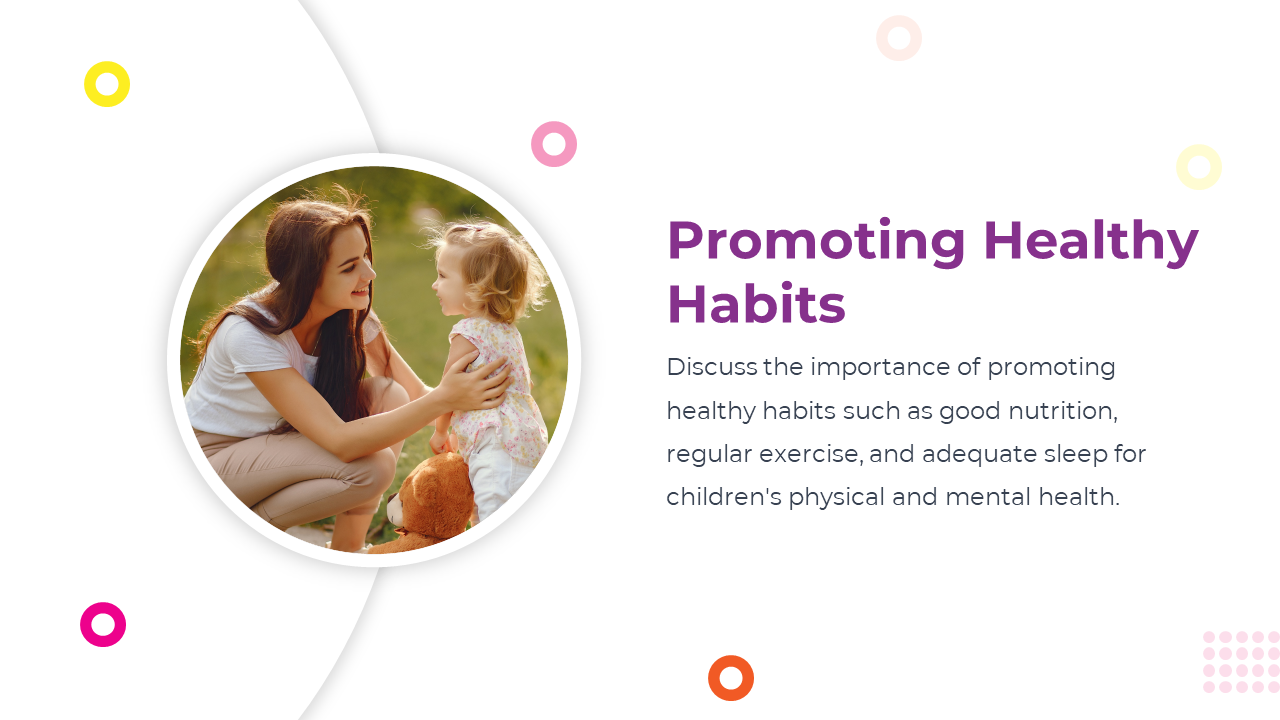 Promoting Healthy Habits

Discuss the importance of promoting healthy habits such as good nutrition, regular exercise, and adequate sleep for children's physical and mental health.